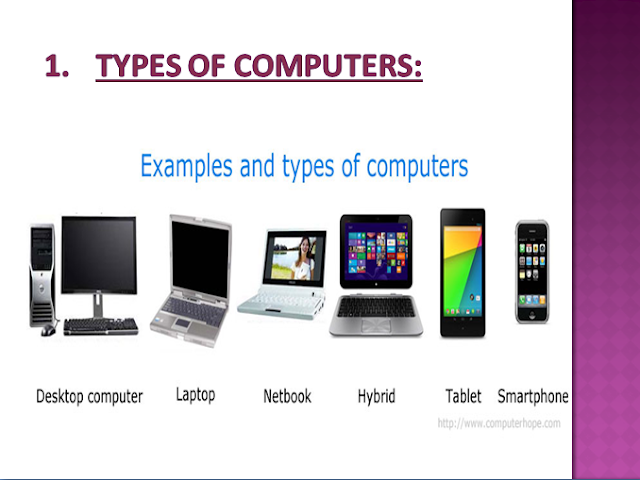 1. TYPES OF COMPUTERS:

Examples and types of computers

Desktop computer Laptop Netbook Hybrid Tablet Smartphone

http://www.computerhope.com